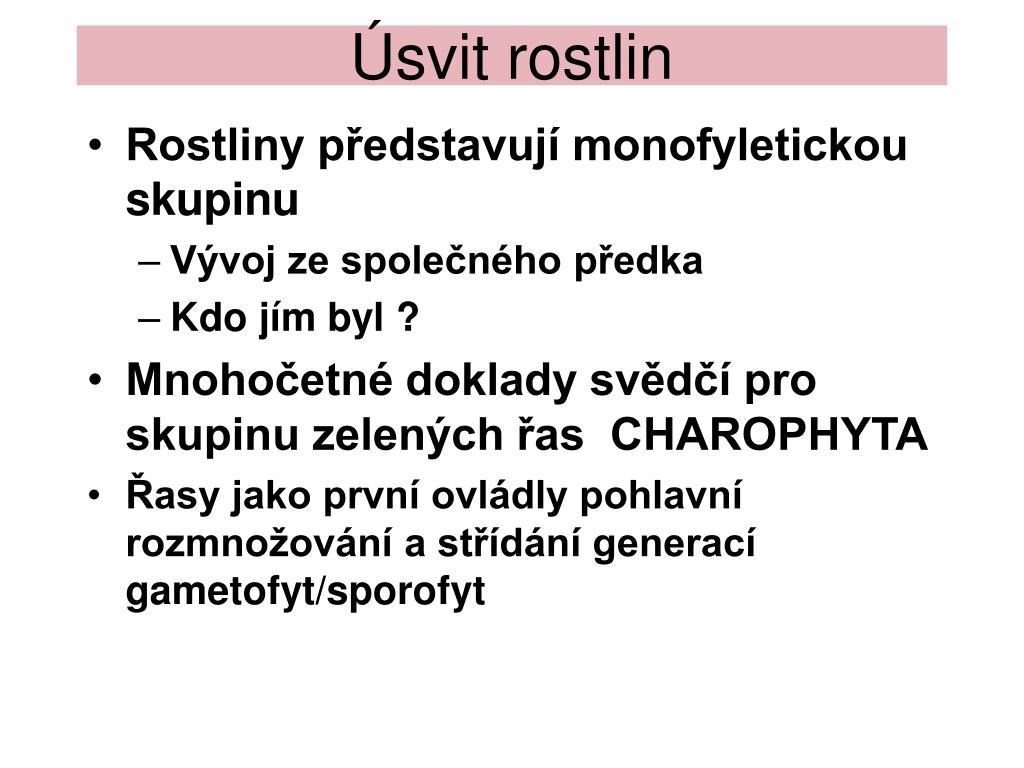 Úsvit rostlin

• Rostliny představují monofyletickou skupinu
– Vývoj ze společného předka
– Kdo jím byl ?
• Mnohočetné doklady svědčí pro skupinu zelených řas CHAROPHYTA
• Řasy jako první ovládly pohlavní rozmnožování a střídání generací gametofyt/sporofyt